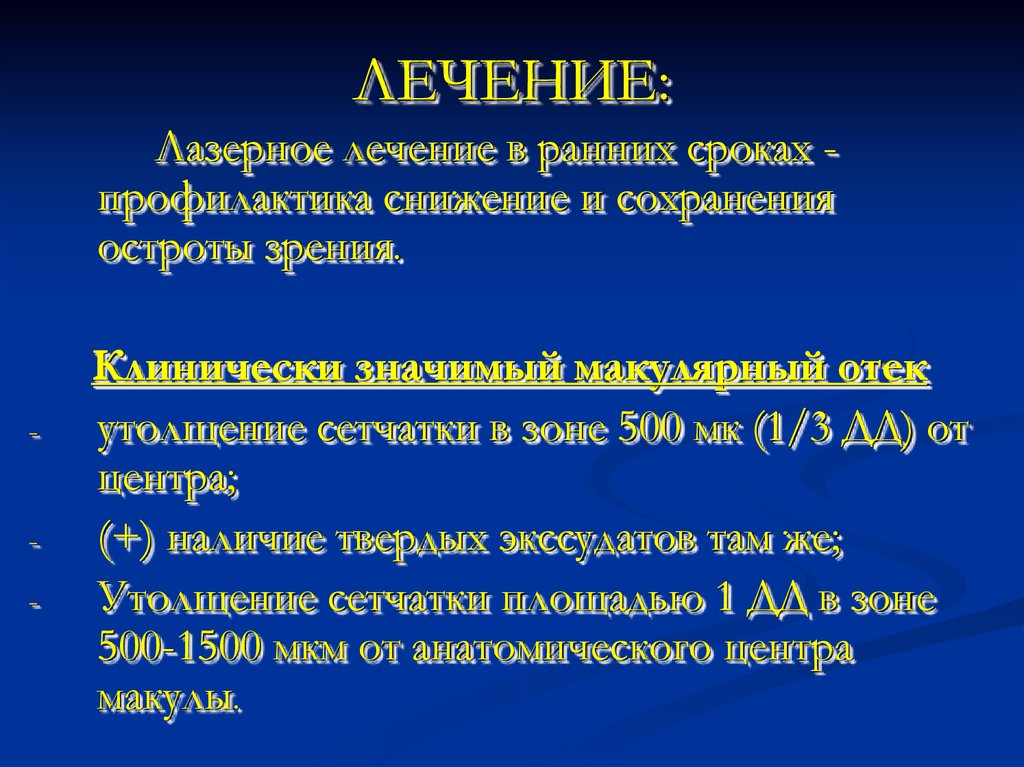 ЛЕЧЕНИЕ:

Лазерное лечение в ранних сроках - профилактика снижение и сохранения остроты зрения.

Клинически значимый макулярный отек

- утолщение сетчатки в зоне 500 мк (1/3 ДД) от центра;
- (+) наличие твердых экссудатов там же;
- Утолщение сетчатки площадью 1 ДД в зоне 500-1500 мкм от анатомического центра макулы.